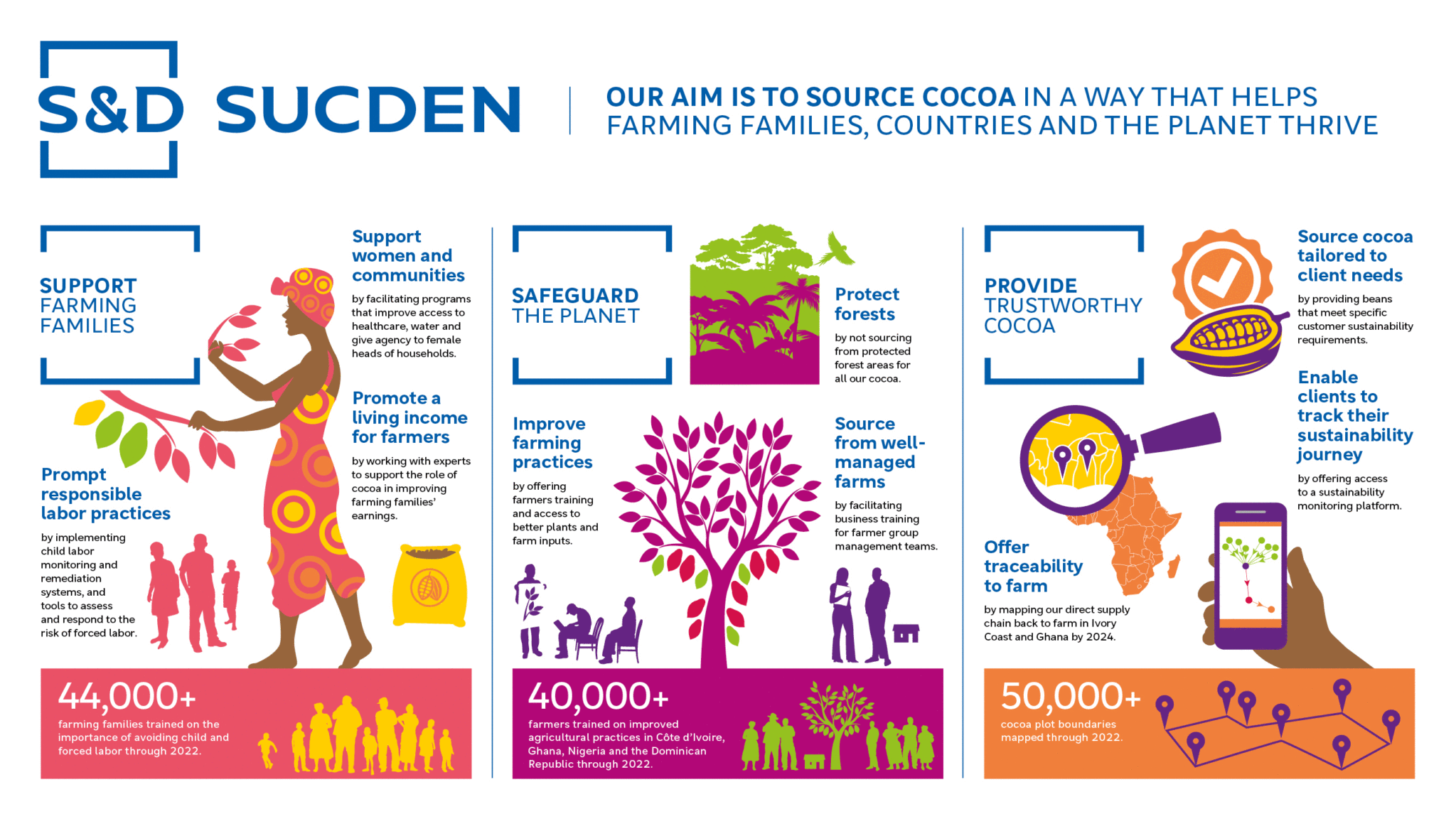 S&D SUCDEN

OUR AIM IS TO SOURCE COCOA IN A WAY THAT HELPS FARMING FAMILIES, COUNTRIES AND THE PLANET THRIVE

SUPPORT FARMING FAMILIES

Support women and communities

by facilitating programs that improve access to healthcare, water and give agency to female heads of households.

Promote a living income for farmers

by working with experts to support the role of cocoa in improving farming families' earnings.

Prompt responsible labor practices

by implementing child labor monitoring and remediation systems, and tools to assess and respond to the risk of forced labor.

44,000+

farming families trained on the importance of avoiding child and forced labor through 2022.

SAFEGUARD THE PLANET

Protect forests

by not sourcing from protected forest areas for all our cocoa.

Improve farming practices

by offering farmers training and access to better plants and farm inputs.

Source from well-managed farms

by facilitating business training for farmer group management teams.

40,000+

farmers trained on improved agricultural practices in Côte d'Ivoire, Ghana, Nigeria and the Dominican Republic through 2022.

PROVIDE TRUSTWORTHY COCOA

Source cocoa tailored to client needs

by providing beans that meet specific customer sustainability requirements.

Enable clients to track their sustainability journey

by offering access to a sustainability monitoring platform.

Offer traceability to farm

by mapping our direct supply chain back to farm in Ivory Coast and Ghana by 2024.

50,000+

cocoa plot boundaries mapped through 2022.